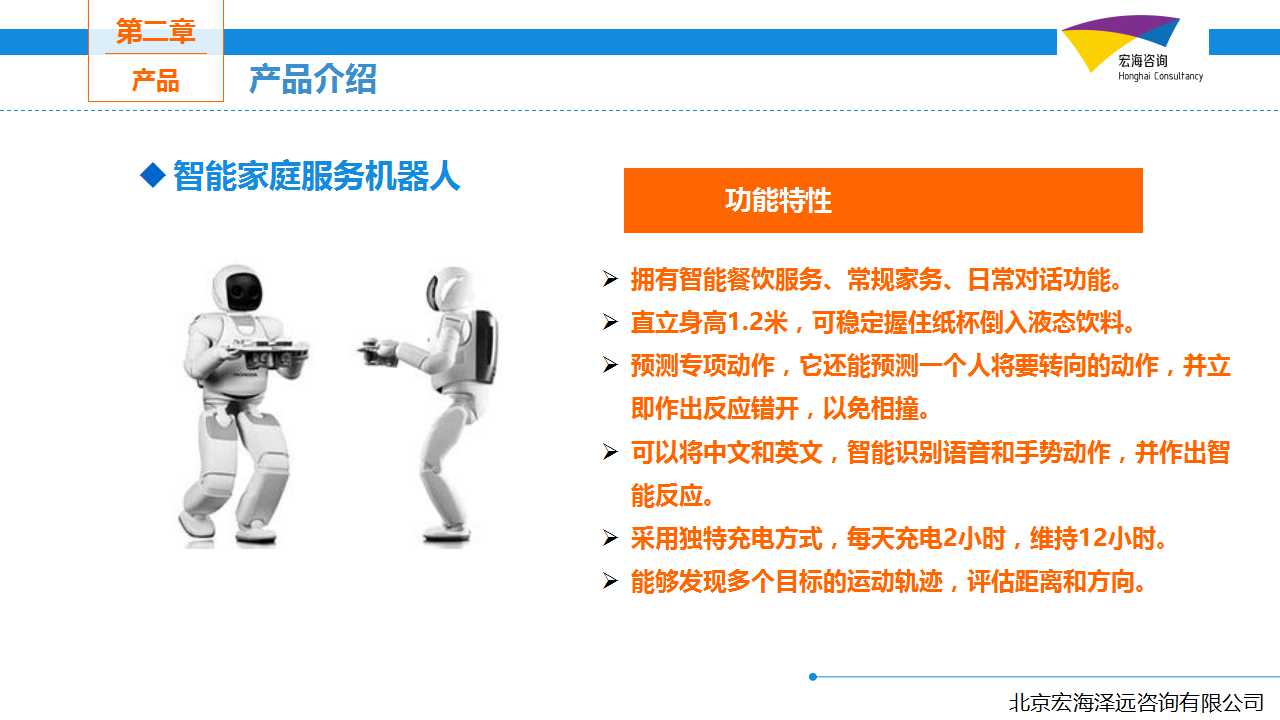 第二章

产品

产品介绍

宏海咨询
Honghai Consultancy

◆ 智能家庭服务机器人

功能特性

➢ 拥有智能餐饮服务、常规家务、日常对话功能。

➢ 直立身高1.2米，可稳定握住纸杯倒入液态饮料。

➢ 预测专项动作，它还能预测一个人将要转向的动作，并立即作出反应错开，以免相撞。

➢ 可以将中文和英文，智能识别语音和手势动作，并作出智能反应。

➢ 采用独特充电方式，每天充电2小时，维持12小时。

➢ 能够发现多个目标的运动轨迹，评估距离和方向。

北京宏海泽远咨询有限公司